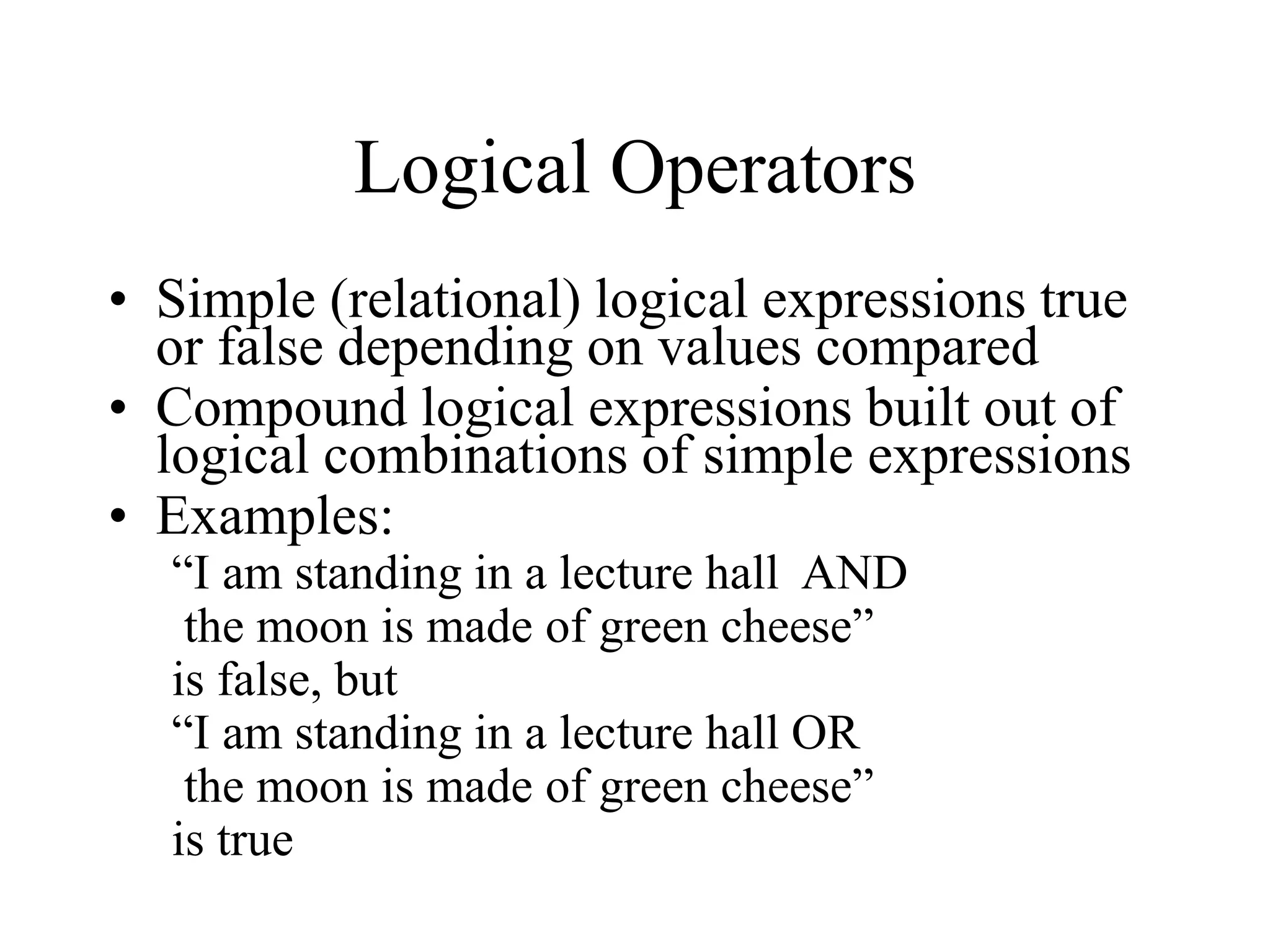 Logical Operators

• Simple (relational) logical expressions true or false depending on values compared
• Compound logical expressions built out of logical combinations of simple expressions
• Examples:

“I am standing in a lecture hall AND the moon is made of green cheese”
is false, but
“I am standing in a lecture hall OR the moon is made of green cheese”
is true